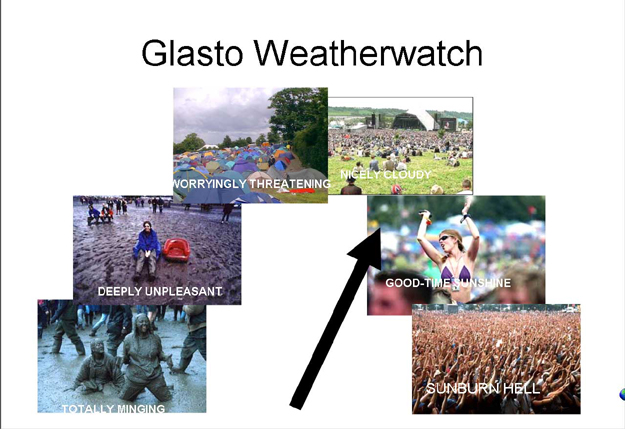 Glasto Weatherwatch

WORRYINGLY THREATENING

NICELY CLOUDY

DEEPLY UNPLEASANT

GOOD-TIME SUNSHINE

TOTALLY MINGING

SUNBURN HELL